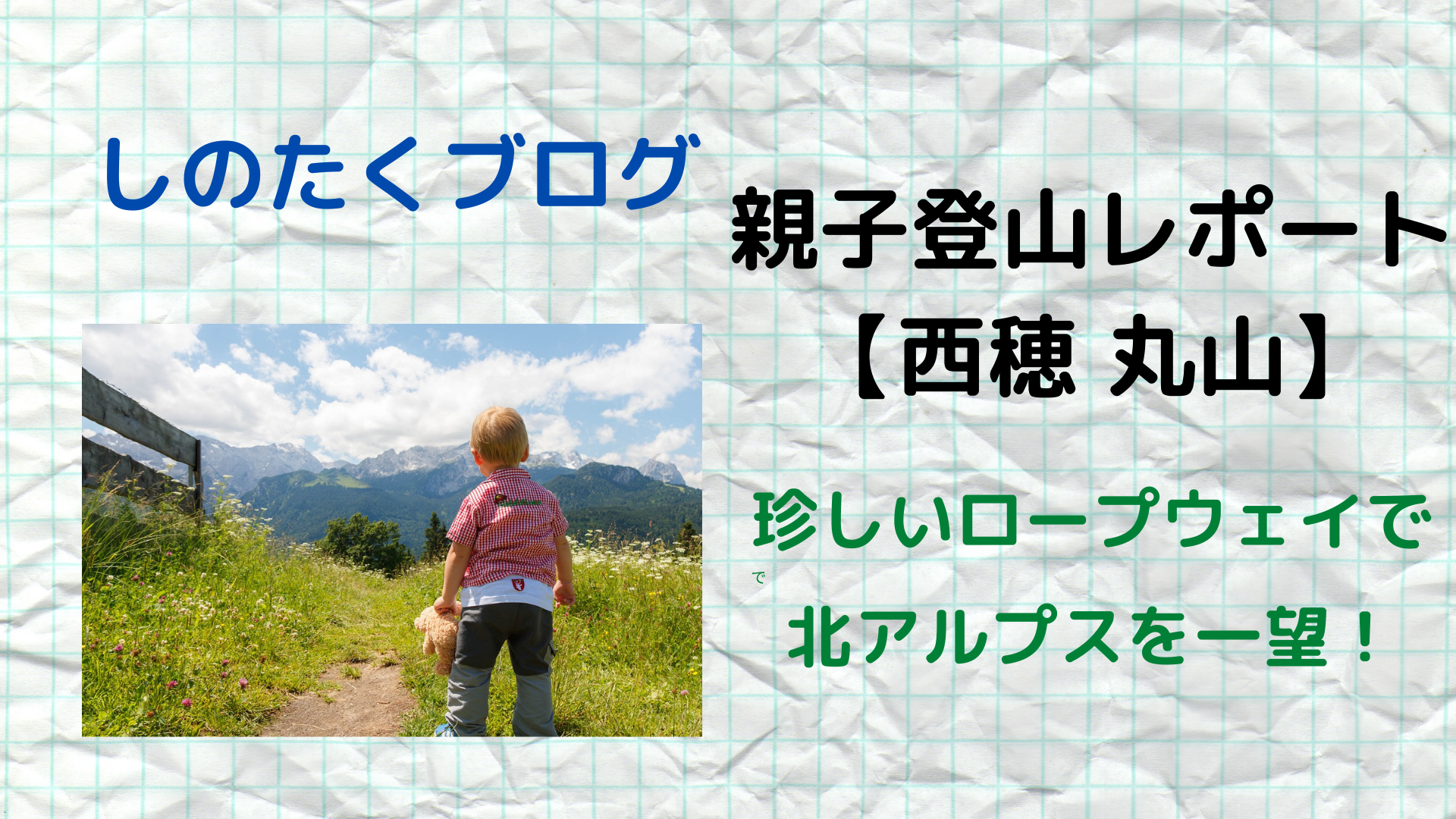 しのたくブログ

親子登山レポート
【西穂 丸山】

珍しいロープウェイで
で
北アルプスを一望！